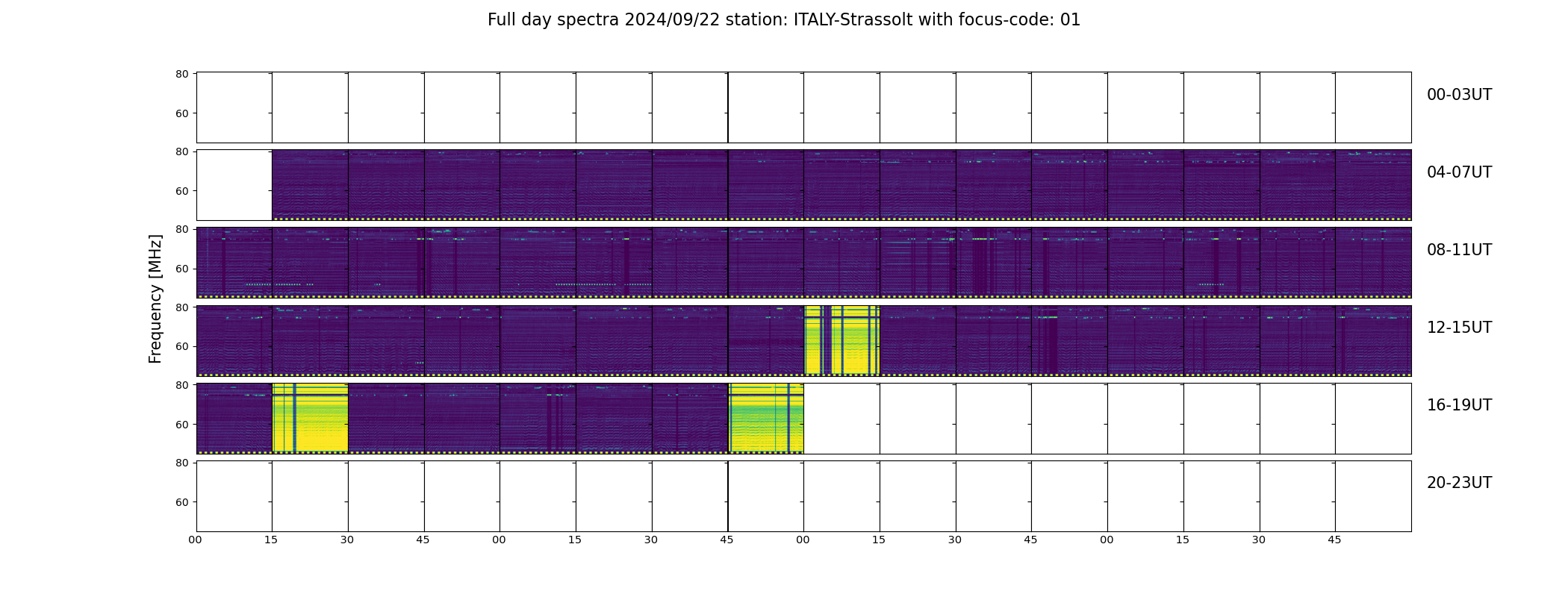 Full day spectra 2024/09/22 station: ITALY-Strassolt with focus-code: 01

Frequency [MHz]

80
60
00-03UT

80
60
04-07UT

80
60
08-11UT

80
60
12-15UT

80
60
16-19UT

80
60
20-23UT

00 15 30 45 00 15 30 45 00 15 30 45 00 15 30 45